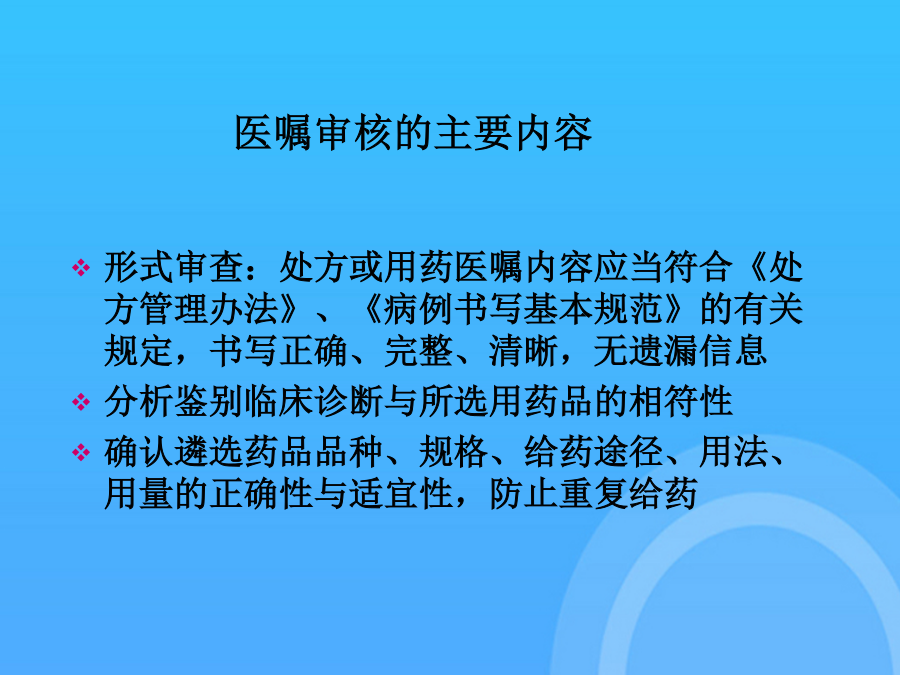 医嘱审核的主要内容

❖ 形式审查：处方或用药医嘱内容应当符合《处方管理办法》、《病例书写基本规范》的有关规定，书写正确、完整、清晰，无遗漏信息

❖ 分析鉴别临床诊断与所选用药品的相符性

❖ 确认遴选药品品种、规格、给药途径、用法、用量的正确性与适宜性，防止重复给药